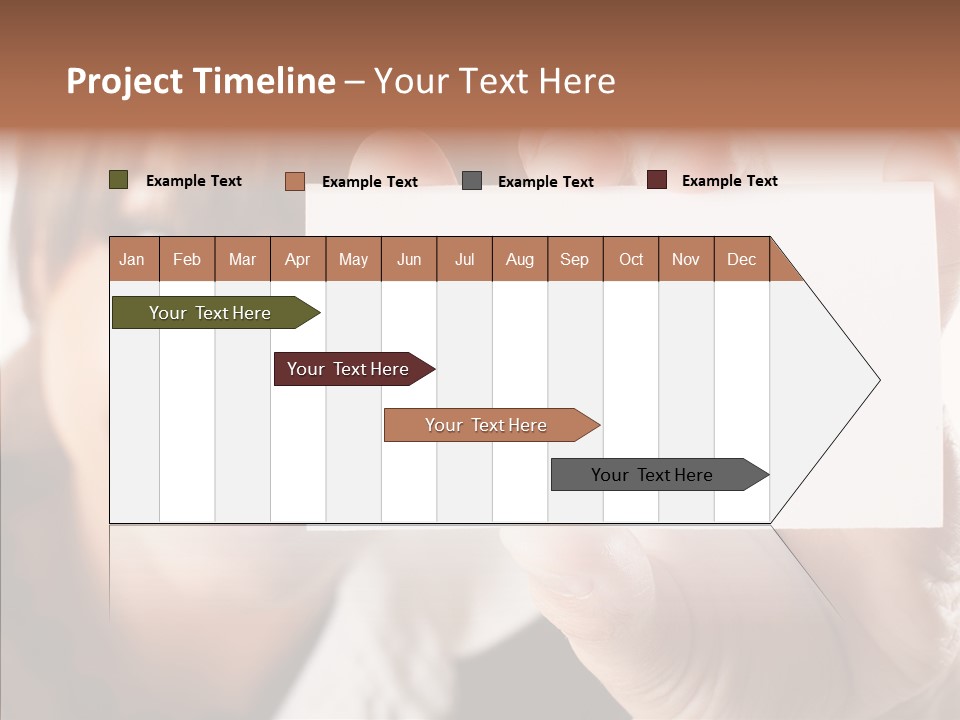 Project Timeline – Your Text Here

Example Text Example Text Example Text Example Text

| Jan | Feb | Mar | Apr | May | Jun | Jul | Aug | Sep | Oct | Nov | Dec |
|---|---|---|---|---|---|---|---|---|---|---|---|

Your Text Here

Your Text Here

Your Text Here

Your Text Here